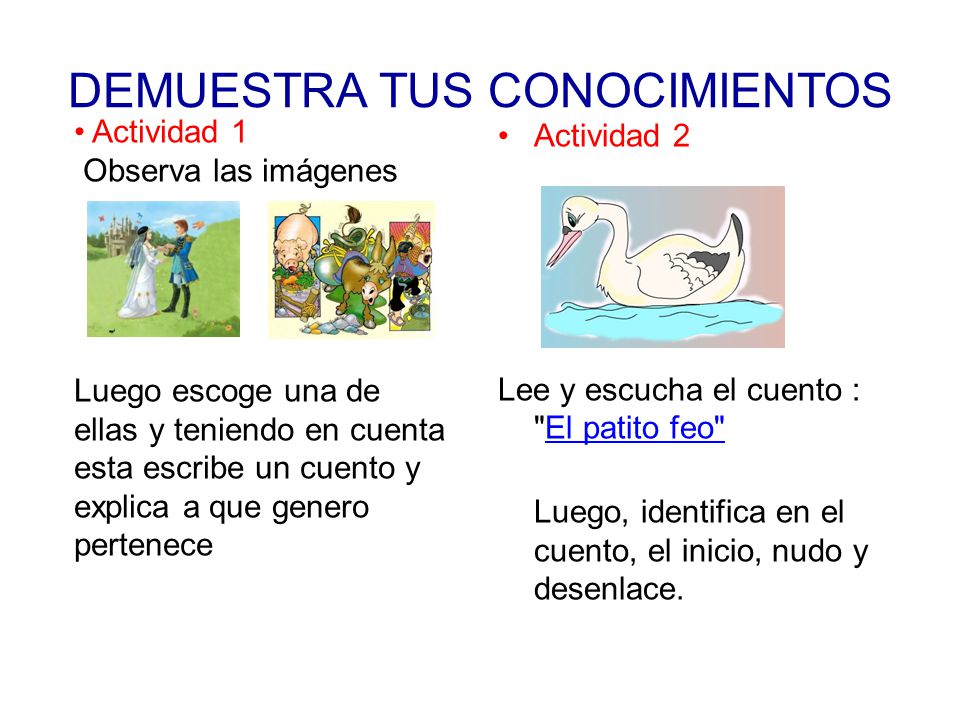 DEMUESTRA TUS CONOCIMIENTOS

• Actividad 1

Observa las imágenes

Luego escoge una de ellas y teniendo en cuenta esta escribe un cuento y explica a que genero pertenece

• Actividad 2

Lee y escucha el cuento : "El patito feo"

Luego, identifica en el cuento, el inicio, nudo y desenlace.